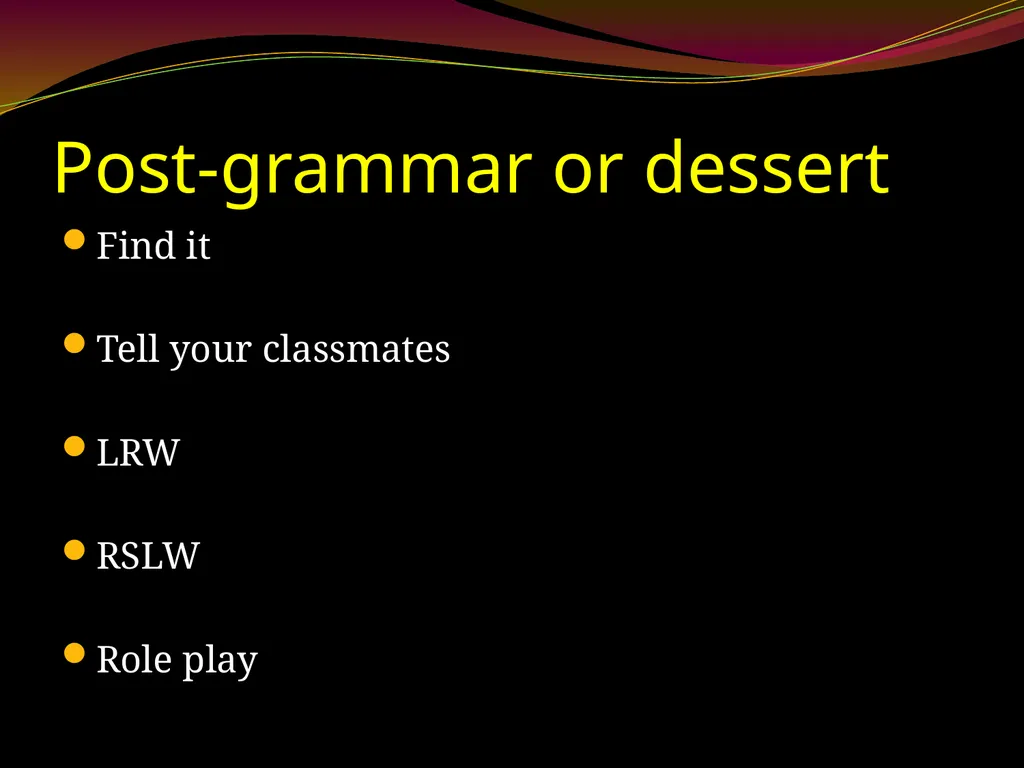 Post-grammar or dessert

- Find it

- Tell your classmates

- LRW

- RSLW

- Role play